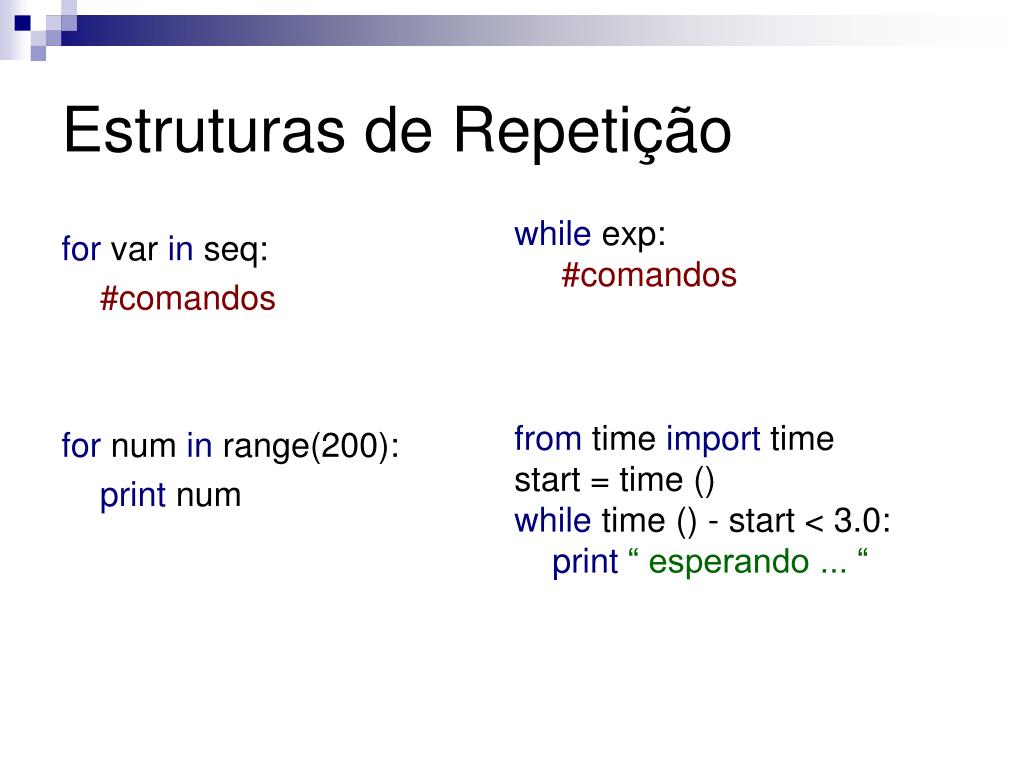 Estruturas de Repetição

for var in seq:
#comandos

for num in range(200):
print num

while exp:
#comandos

from time import time
start = time ()
while time () - start < 3.0:
print “ esperando ... “